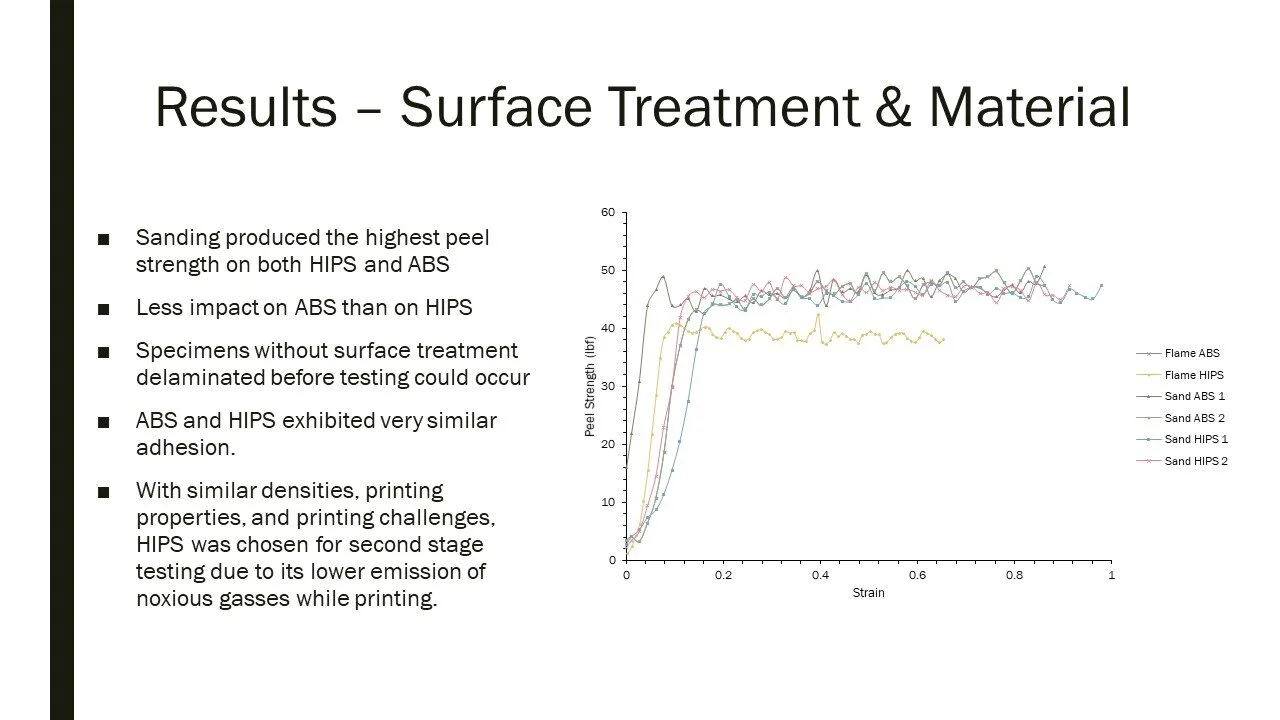 Results – Surface Treatment & Material

■ Sanding produced the highest peel strength on both HIPS and ABS

■ Less impact on ABS than on HIPS

■ Specimens without surface treatment delaminated before testing could occur

■ ABS and HIPS exhibited very similar adhesion.

■ With similar densities, printing properties, and printing challenges, HIPS was chosen for second stage testing due to its lower emission of noxious gasses while printing.

60
50
40
30
20
10
0
Peel Strength (lbf)
0
0.2
0.4
0.6
0.8
1
Strain

Flame ABS
Flame HIPS
Sand ABS 1
Sand ABS 2
Sand HIPS 1
Sand HIPS 2